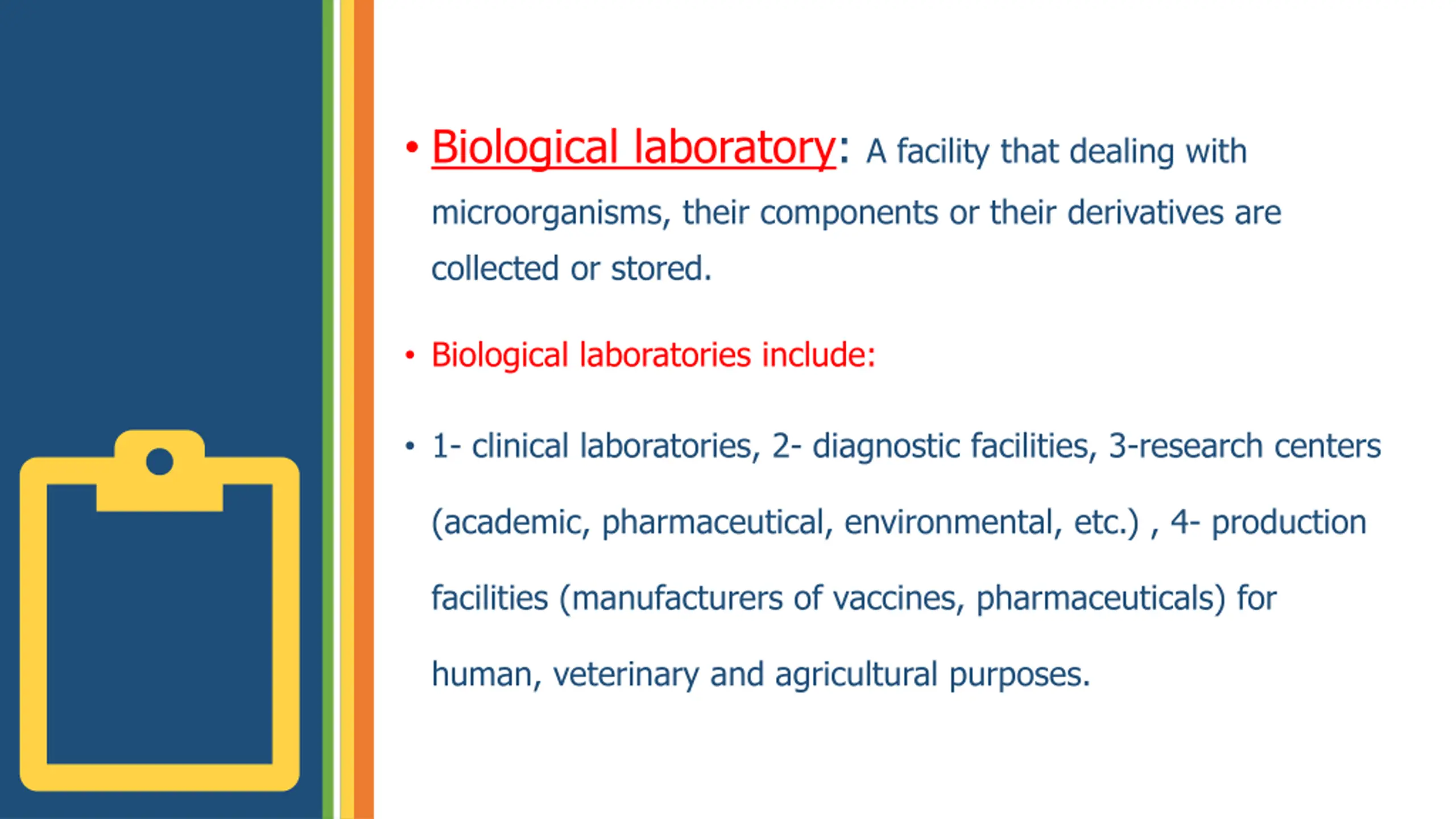 • Biological laboratory: A facility that dealing with microorganisms, their components or their derivatives are collected or stored.

• Biological laboratories include:

• 1- clinical laboratories, 2- diagnostic facilities, 3-research centers (academic, pharmaceutical, environmental, etc.) , 4- production facilities (manufacturers of vaccines, pharmaceuticals) for human, veterinary and agricultural purposes.